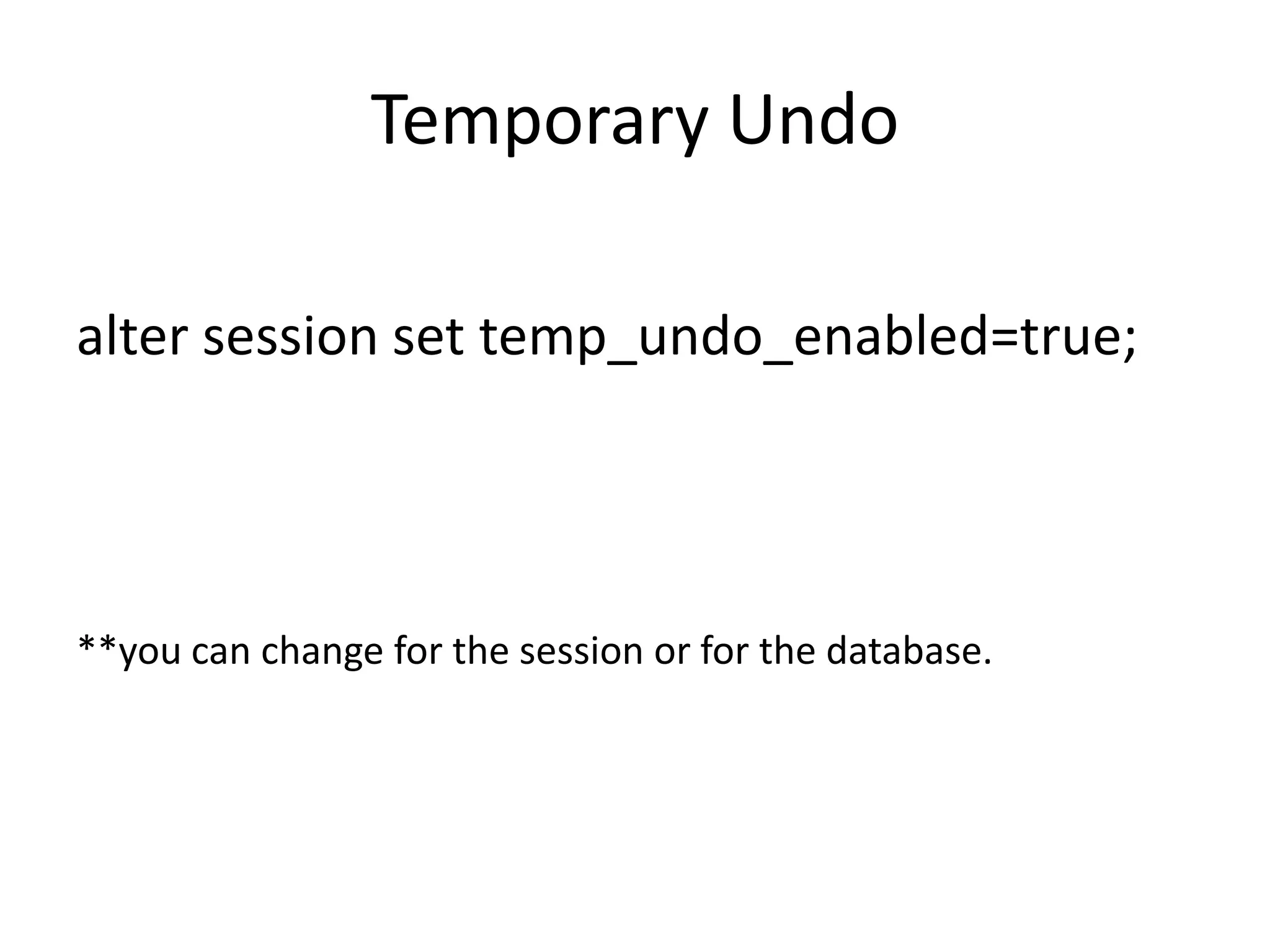 Temporary Undo

alter session set temp_undo_enabled=true;

**you can change for the session or for the database.